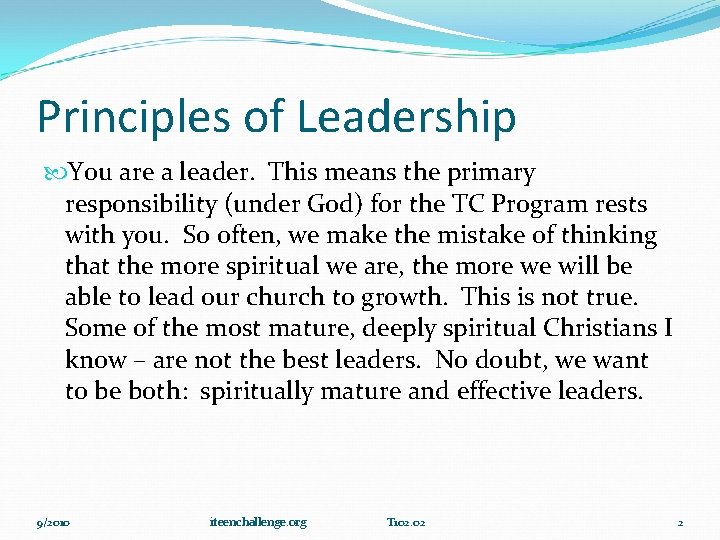 Principles of Leadership

You are a leader. This means the primary responsibility (under God) for the TC Program rests with you. So often, we make the mistake of thinking that the more spiritual we are, the more we will be able to lead our church to growth. This is not true. Some of the most mature, deeply spiritual Christians I know – are not the best leaders. No doubt, we want to be both: spiritually mature and effective leaders.

9/2010 iteenchallenge.org T102.02 2